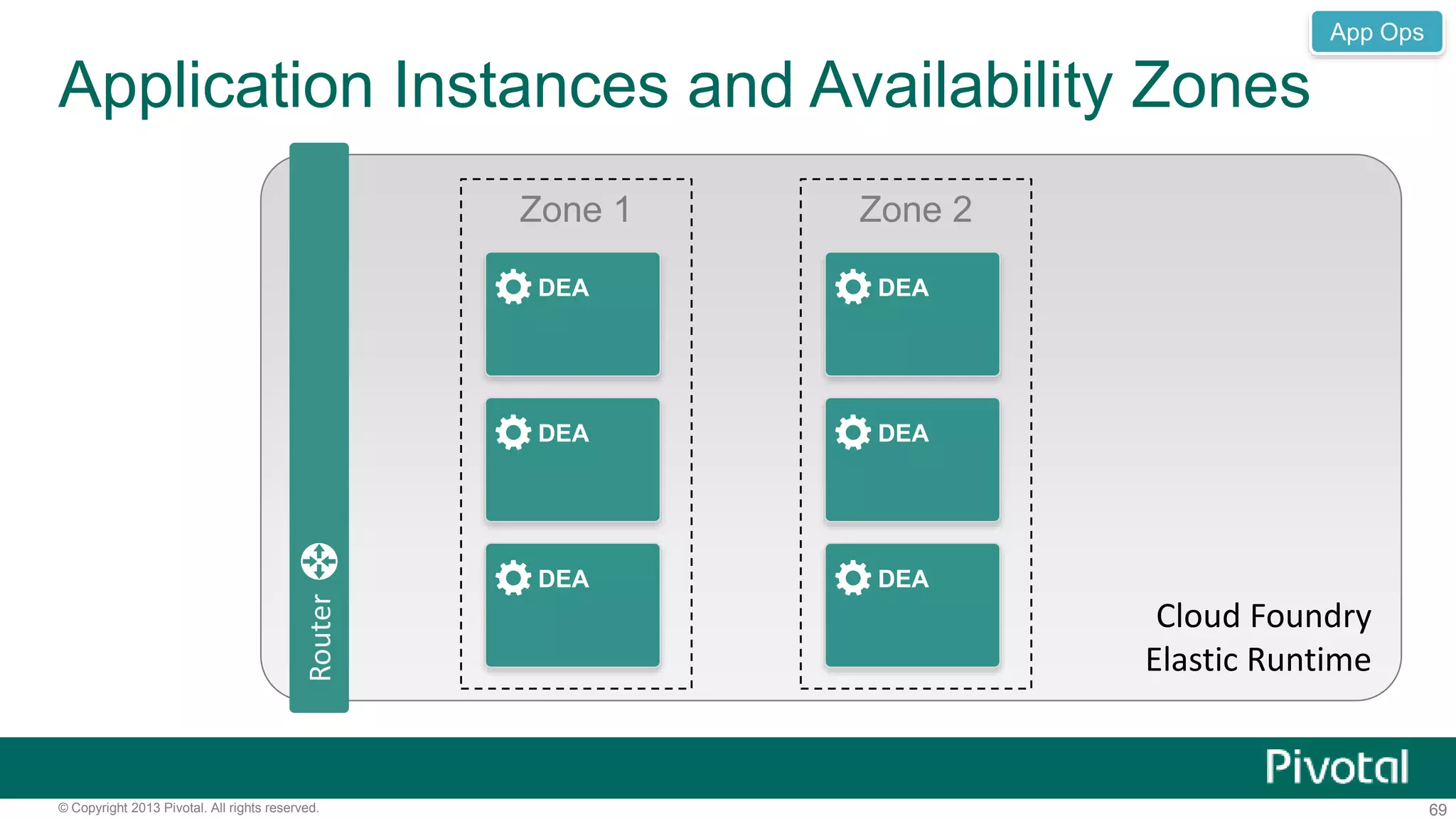 App Ops

Application Instances and Availability Zones

Router

Zone 1

DEA

DEA

DEA

Zone 2

DEA

DEA

DEA

Cloud Foundry Elastic Runtime

Pivotal

© Copyright 2013 Pivotal. All rights reserved.

69